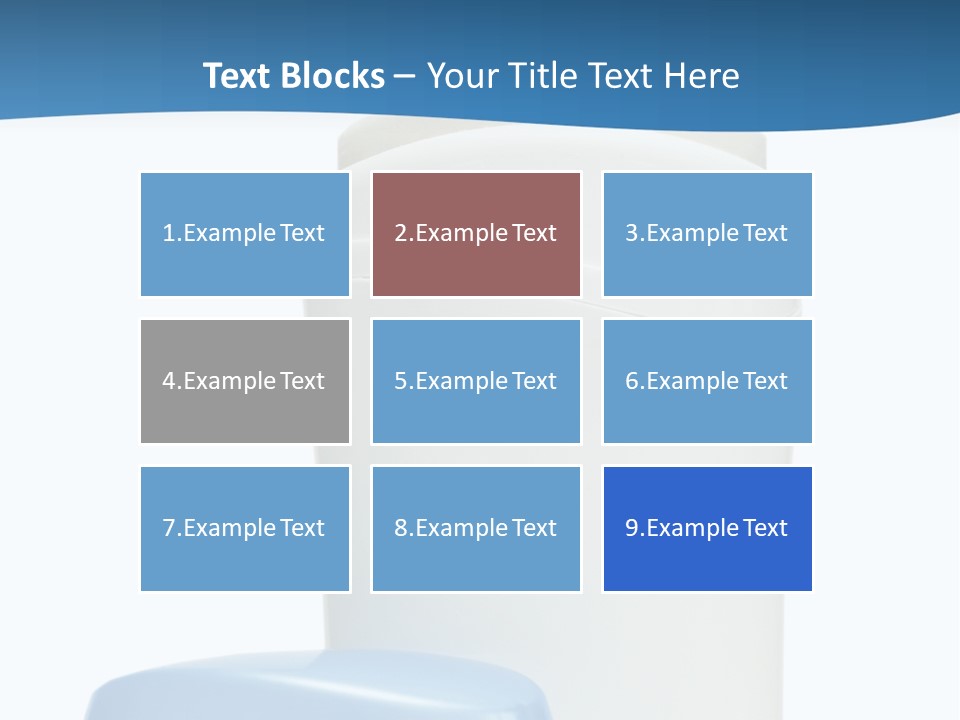 Text Blocks – Your Title Text Here

1.Example Text

2.Example Text

3.Example Text

4.Example Text

5.Example Text

6.Example Text

7.Example Text

8.Example Text

9.Example Text